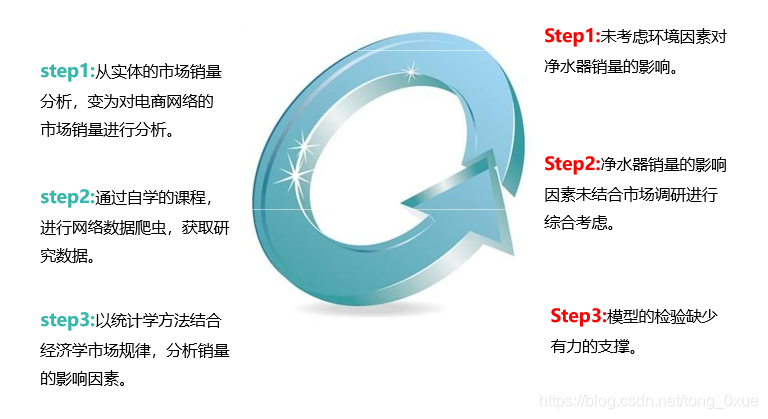 step1:从实体的市场销量分析，变为对电商网络的市场销量进行分析。

step2:通过自学的课程，进行网络数据爬虫，获取研究数据。

step3:以统计学方法结合经济学市场规律，分析销量的影响因素。

Step1:未考虑环境因素对净水器销量的影响。

Step2:净水器销量的影响因素未结合市场调研进行综合考虑。

Step3:模型的检验缺少有力的支撑。

https://blog.csdn.net/tong_0xue